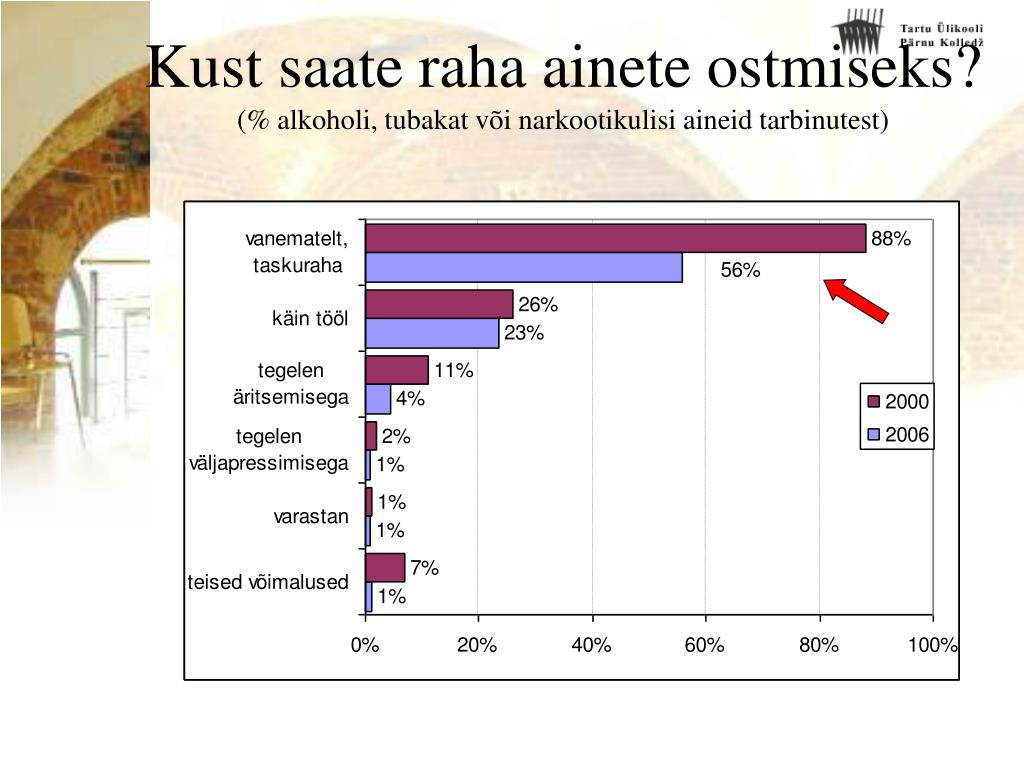 Tartu Ülikooli
Pärnu Kolledž

Kust saate raha ainete ostmiseks?
(% alkoholi, tubakat või narkootikulisi aineid tarbinutest)

vanematelt, taskuraha
88%
56%
käin tööl
26%
23%
tegelen äritsemisega
11%
4%
tegelen väljapressimisega
2%
1%
varastan
1%
1%
teised võimalused
7%
1%

2000
2006

0%
20%
40%
60%
80%
100%